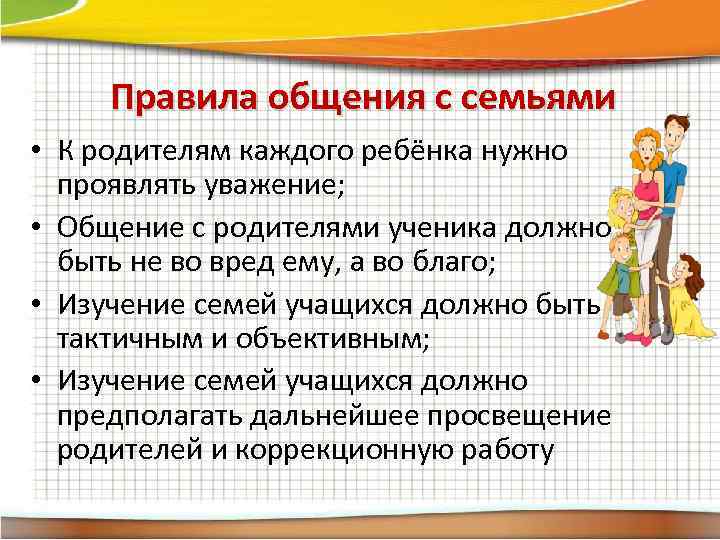 Правила общения с семьями

• К родителям каждого ребёнка нужно проявлять уважение;
• Общение с родителями ученика должно быть не во вред ему, а во благо;
• Изучение семей учащихся должно быть тактичным и объективным;
• Изучение семей учащихся должно предполагать дальнейшее просвещение родителей и коррекционную работу